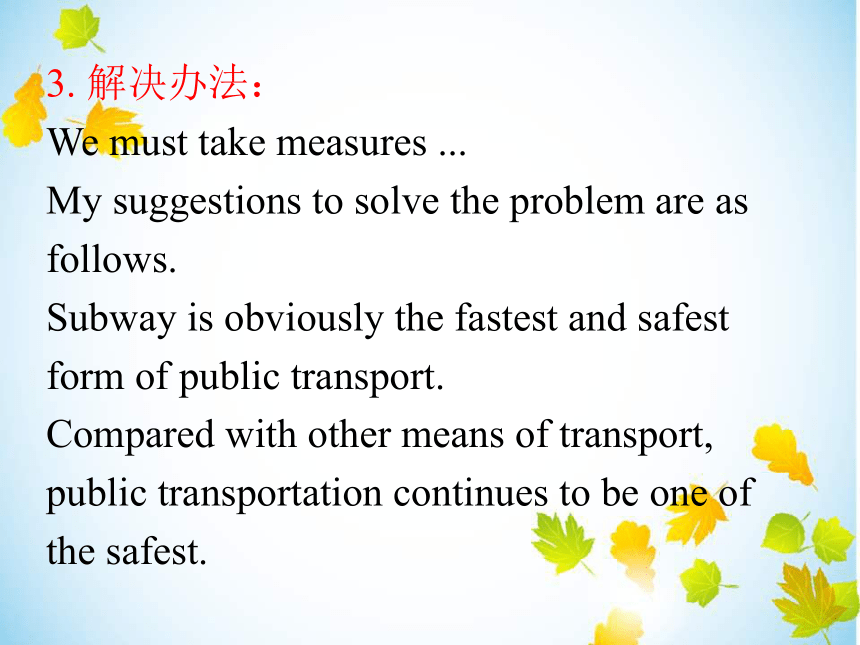 3. 解决办法：

We must take measures ...

My suggestions to solve the problem are as follows.

Subway is obviously the fastest and safest form of public transport.

Compared with other means of transport, public transportation continues to be one of the safest.